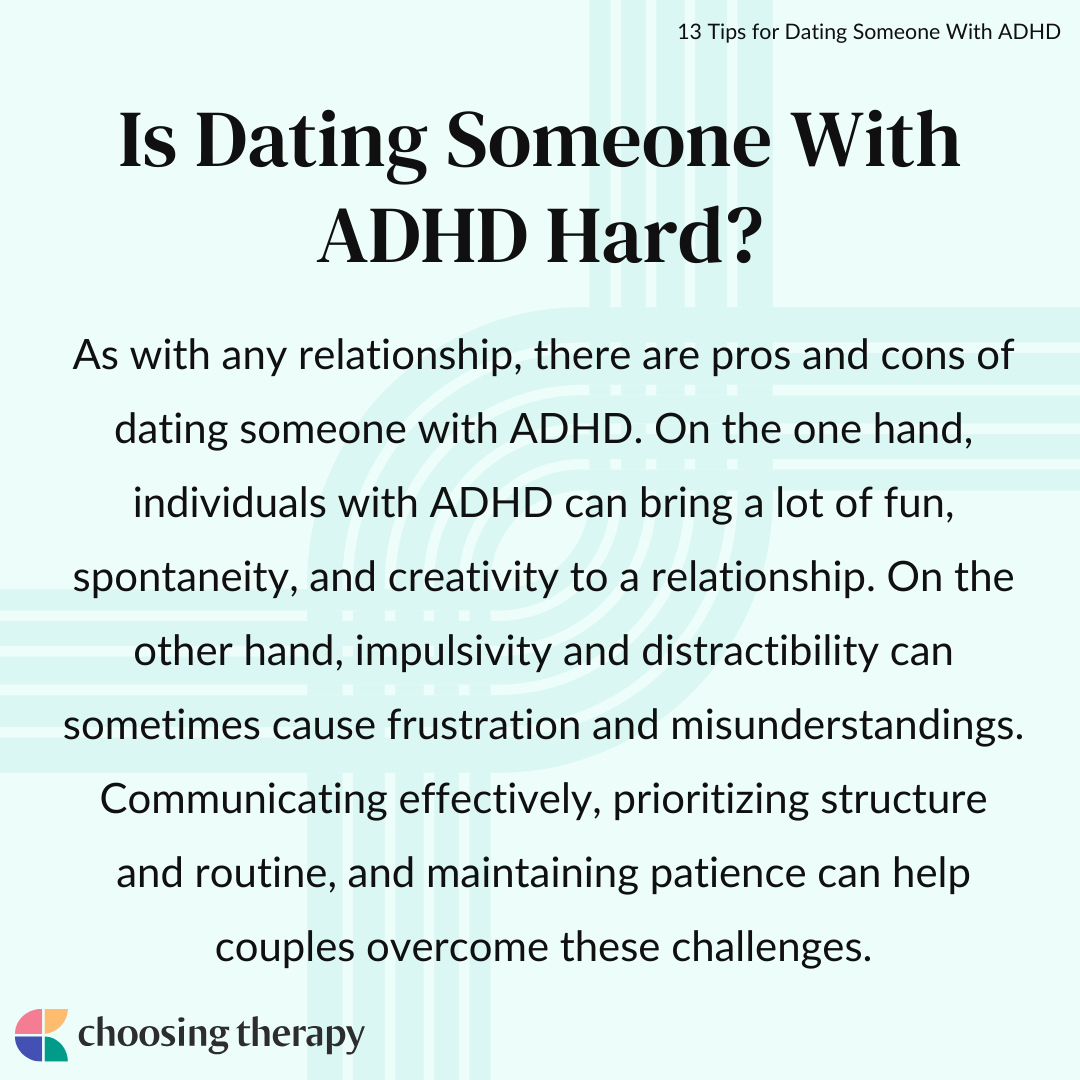 13 Tips for Dating Someone With ADHD

Is Dating Someone With ADHD Hard?

As with any relationship, there are pros and cons of dating someone with ADHD. On the one hand, individuals with ADHD can bring a lot of fun, spontaneity, and creativity to a relationship. On the other hand, impulsivity and distractibility can sometimes cause frustration and misunderstandings. Communicating effectively, prioritizing structure and routine, and maintaining patience can help couples overcome these challenges.

choosing therapy